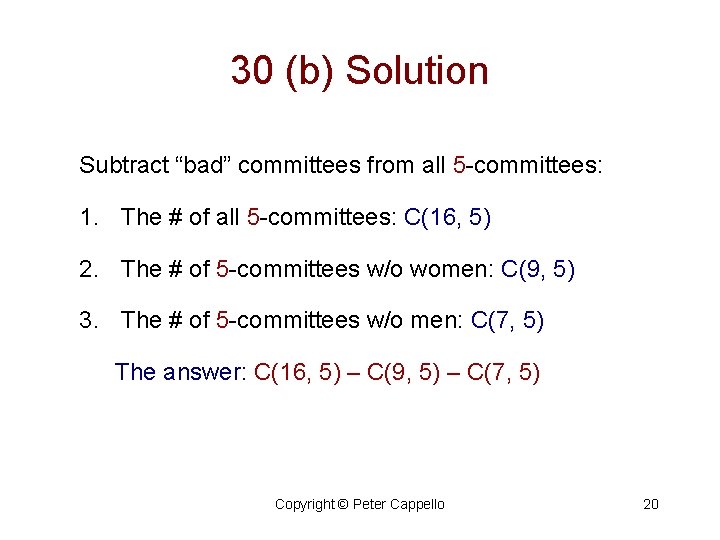 30 (b) Solution

Subtract “bad” committees from all 5-committees:

1. The # of all 5-committees: C(16, 5)

2. The # of 5-committees w/o women: C(9, 5)

3. The # of 5-committees w/o men: C(7, 5)

The answer: C(16, 5) – C(9, 5) – C(7, 5)

Copyright © Peter Cappello

20